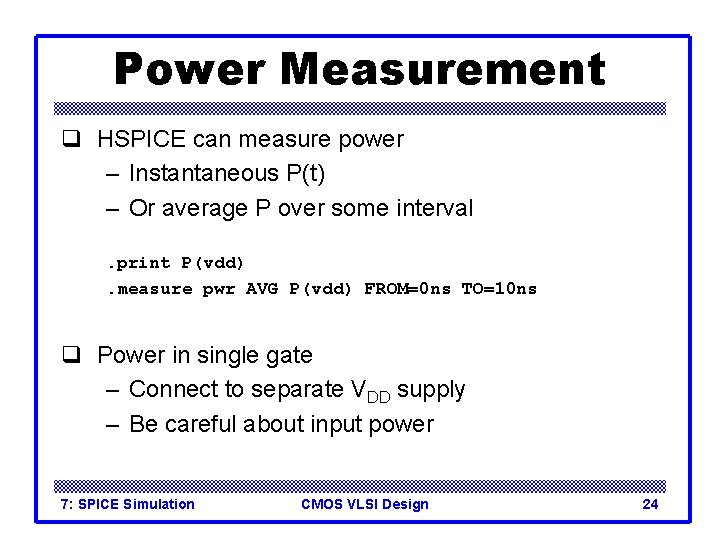 Power Measurement

❑ HSPICE can measure power
– Instantaneous P(t)
– Or average P over some interval

.print P(vdd)
.measure pwr AVG P(vdd) FROM=0ns TO=10ns

❑ Power in single gate
– Connect to separate $V_{DD}$ supply
– Be careful about input power

7: SPICE Simulation CMOS VLSI Design 24